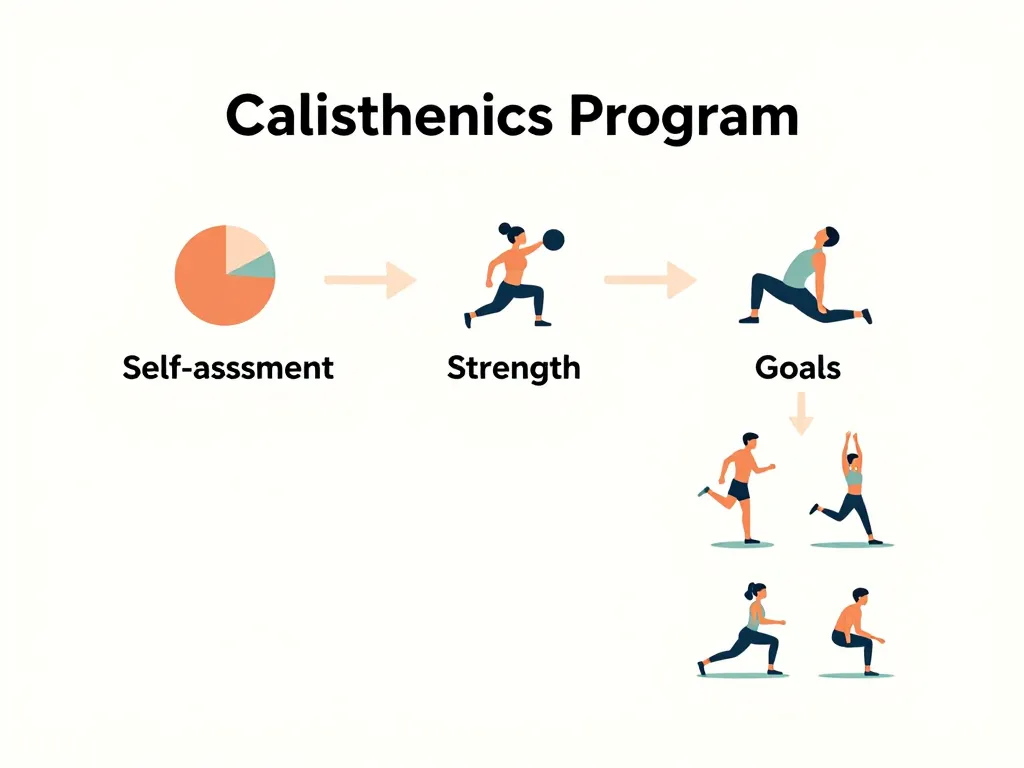 Calisthenics Program

Self-asssment

Strength

Goals